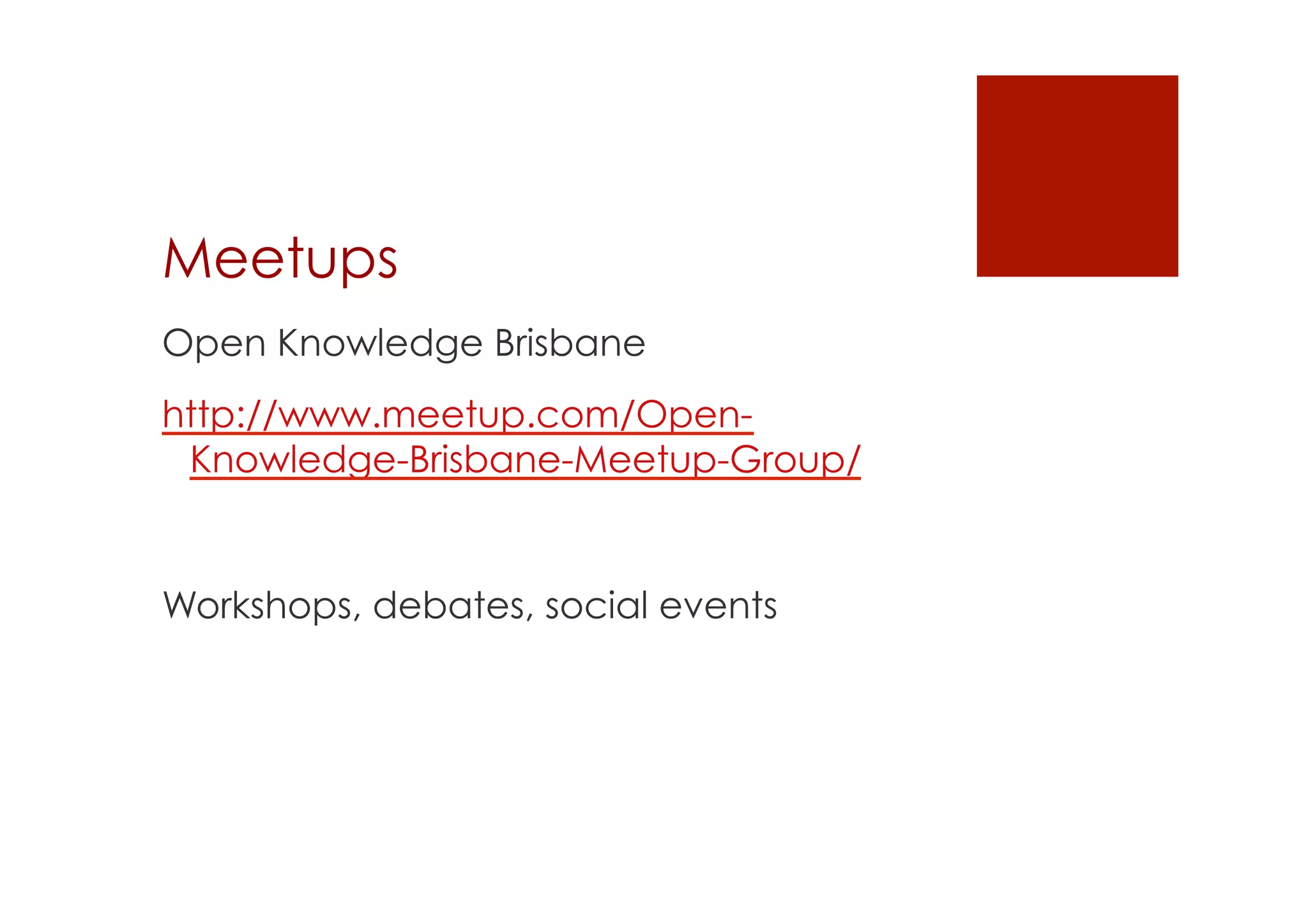 Meetups

Open Knowledge Brisbane

http://www.meetup.com/Open-Knowledge-Brisbane-Meetup-Group/

Workshops, debates, social events